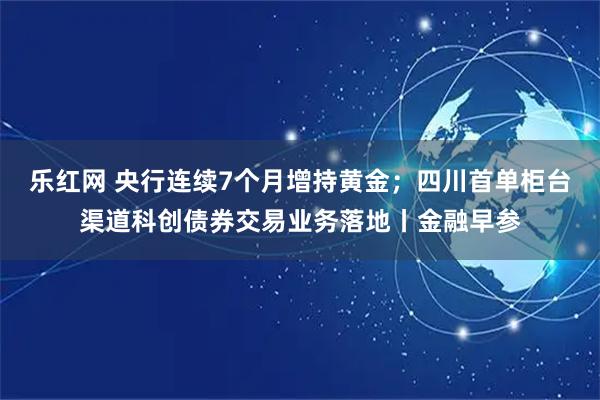 乐红网 央行连续7个月增持黄金；四川首单柜台渠道科创债券交易业务落地丨金融早参